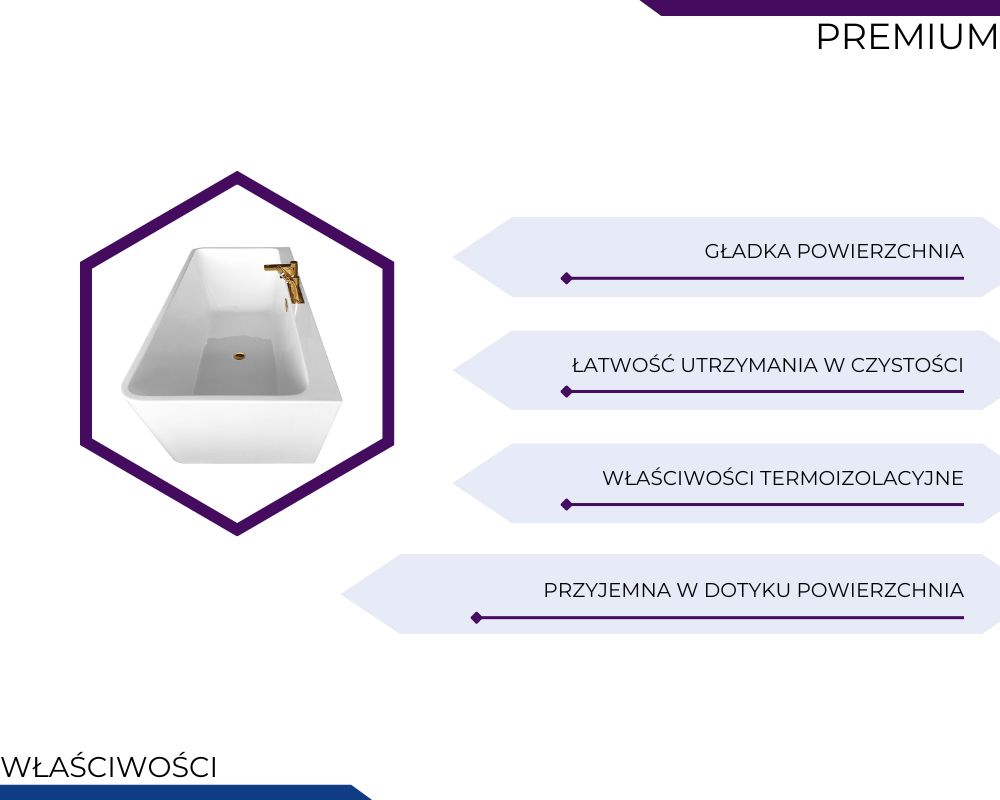 PREMIUM

GŁADKA POWIERZCHNIA

ŁATWOŚĆ UTRZYMANIA W CZYSTOŚCI

WŁAŚCIWOŚCI TERMOIZOLACYJNE

PRZYJEMNA W DOTYKU POWIERZCHNIA

WŁAŚCIWOŚCI